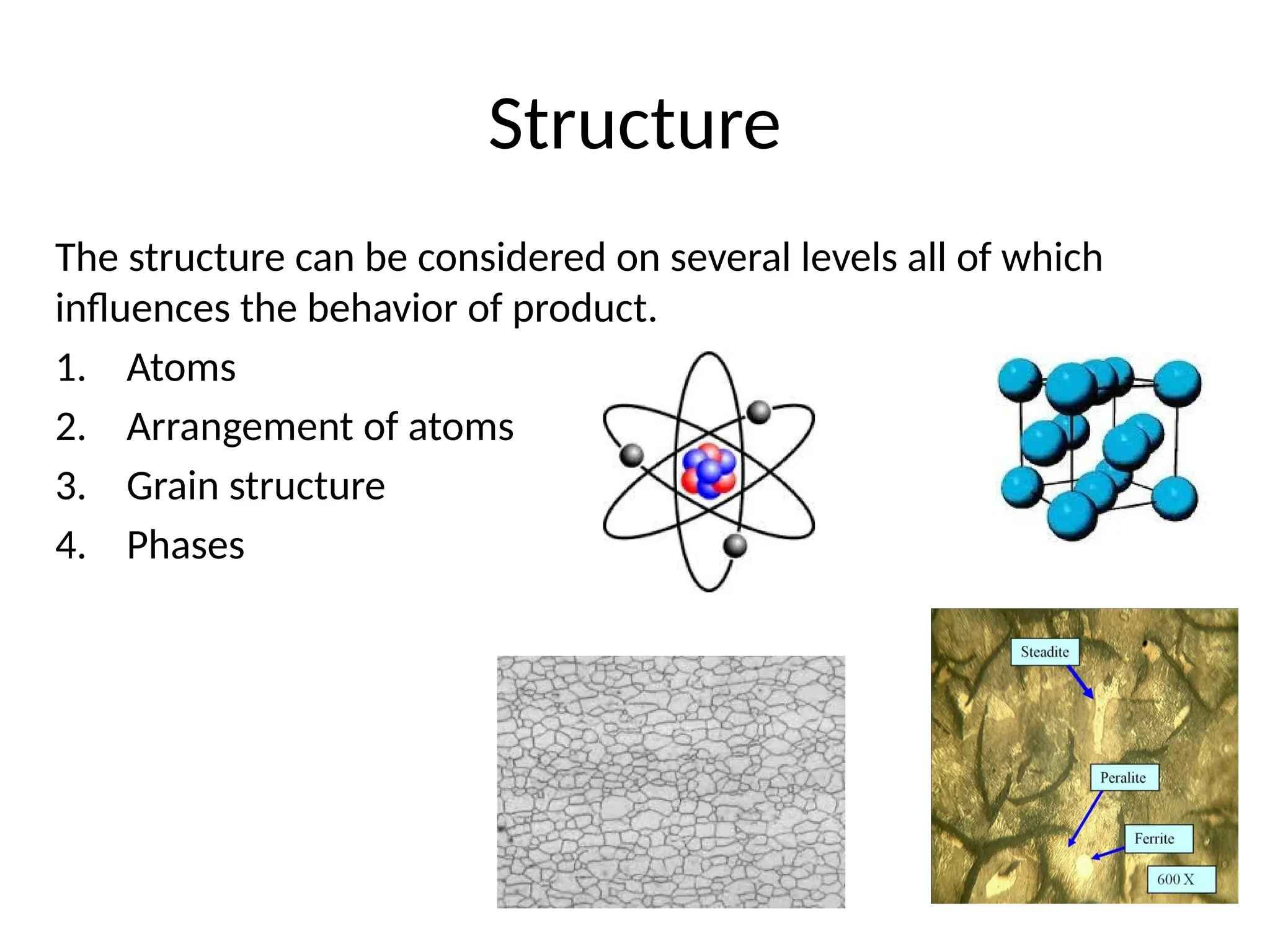 Structure

The structure can be considered on several levels all of which influences the behavior of product.

1. Atoms
2. Arrangement of atoms
3. Grain structure
4. Phases

Steadite

Peralite

Ferrite

600 X